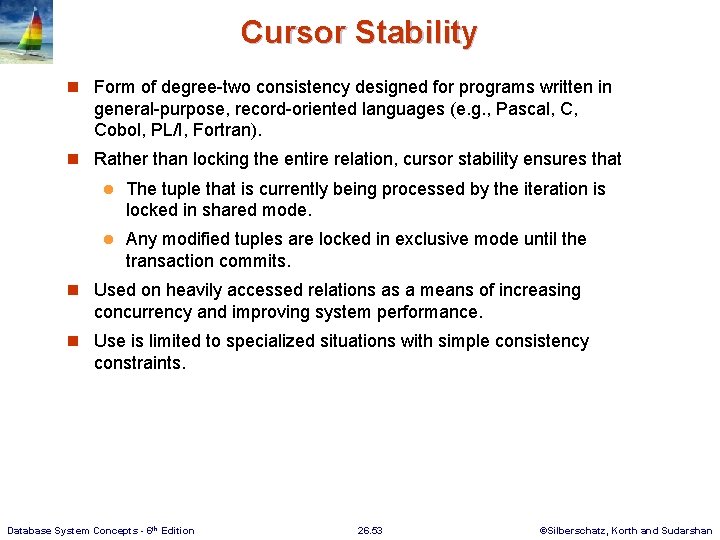 Cursor Stability

Form of degree-two consistency designed for programs written in general-purpose, record-oriented languages (e.g., Pascal, C, Cobol, PL/I, Fortran).

Rather than locking the entire relation, cursor stability ensures that

The tuple that is currently being processed by the iteration is locked in shared mode.

Any modified tuples are locked in exclusive mode until the transaction commits.

Used on heavily accessed relations as a means of increasing concurrency and improving system performance.

Use is limited to specialized situations with simple consistency constraints.

Database System Concepts - 6th Edition

26.53

©Silberschatz, Korth and Sudarshan